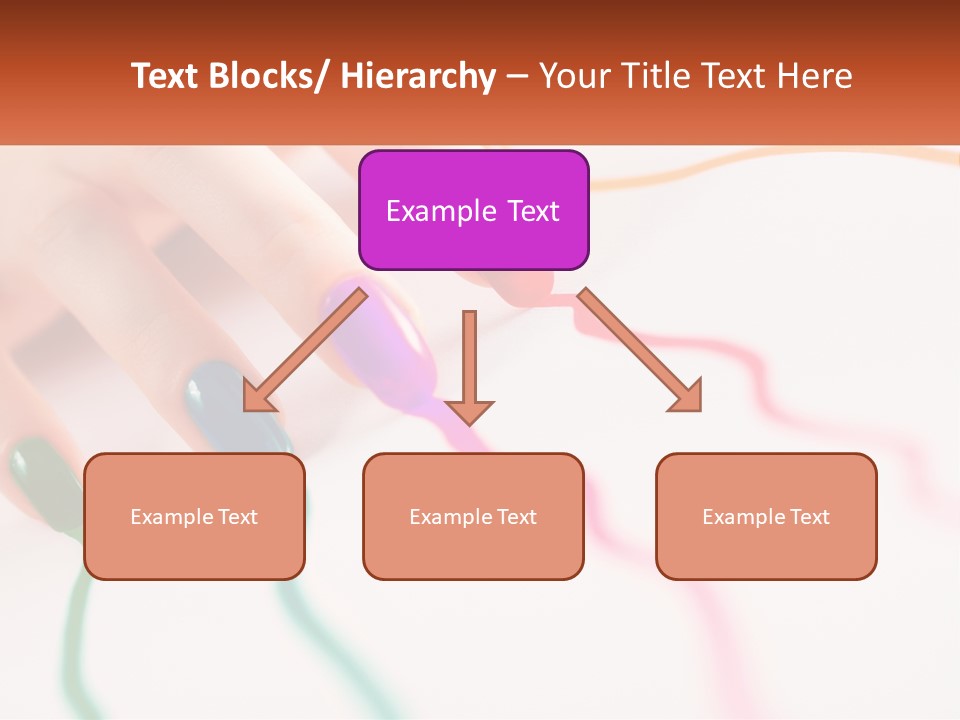 Text Blocks/ Hierarchy – Your Title Text Here

Example Text

Example Text

Example Text

Example Text